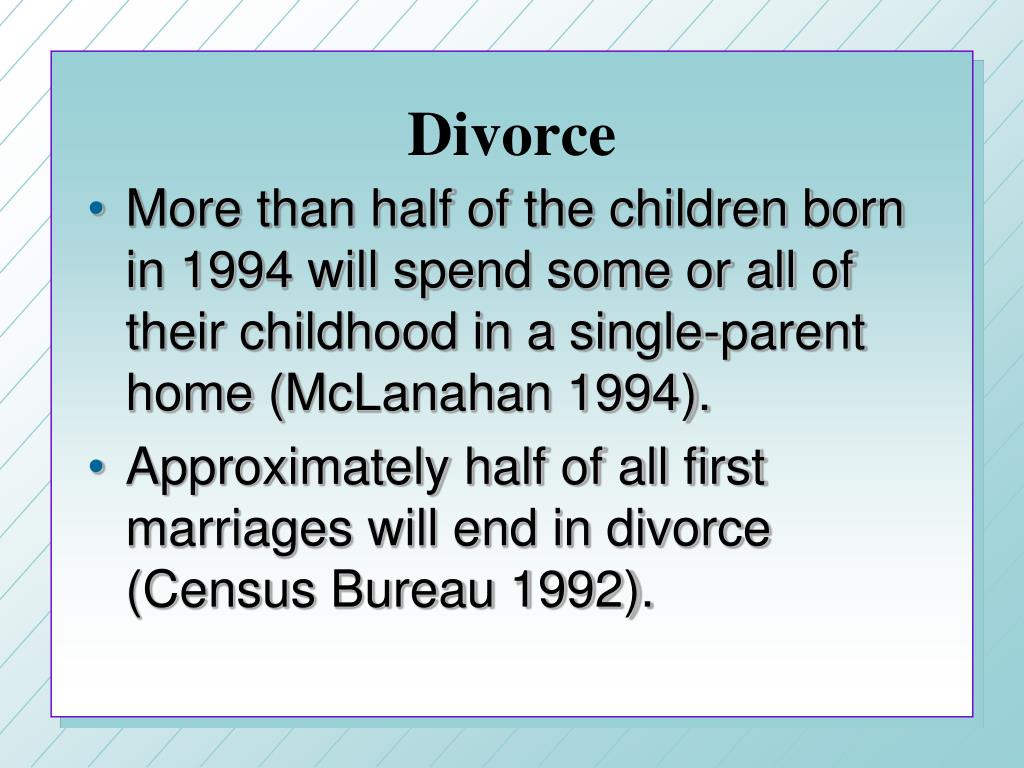 Divorce

• More than half of the children born in 1994 will spend some or all of their childhood in a single-parent home (McLanahan 1994).

• Approximately half of all first marriages will end in divorce (Census Bureau 1992).